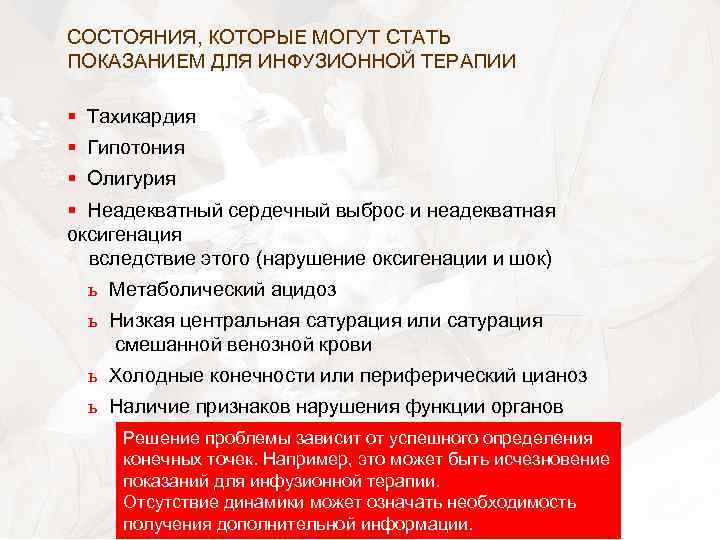 СОСТОЯНИЯ, КОТОРЫЕ МОГУТ СТАТЬ ПОКАЗАНИЕМ ДЛЯ ИНФУЗИОННОЙ ТЕРАПИИ

▪ Тахикардия
▪ Гипотония
▪ Олигурия
▪ Неадекватный сердечный выброс и неадекватная оксигенация вследствие этого (нарушение оксигенации и шок)
ь Метаболический ацидоз
ь Низкая центральная сатурация или сатурация смешанной венозной крови
ь Холодные конечности или периферический цианоз
ь Наличие признаков нарушения функции органов

Решение проблемы зависит от успешного определения конечных точек. Например, это может быть исчезновение показаний для инфузионной терапии.
Отсутствие динамики может означать необходимость получения дополнительной информации.